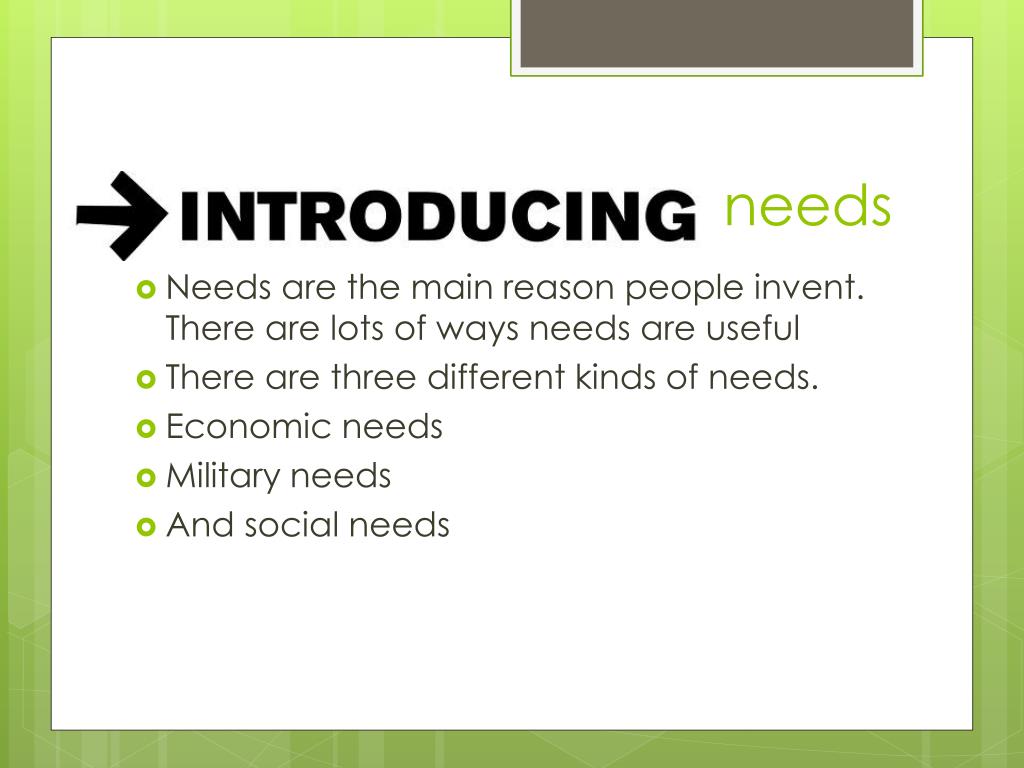 INTRODUCING needs

Needs are the main reason people invent. There are lots of ways needs are useful

There are three different kinds of needs.

Economic needs

Military needs

And social needs